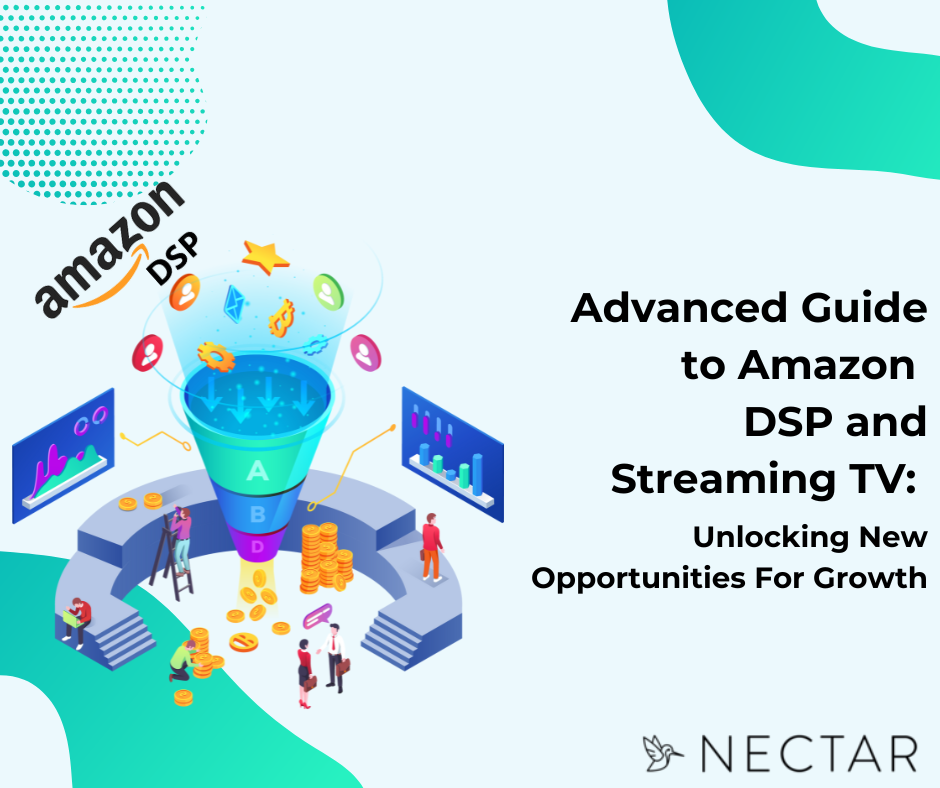 amazon DSP

A
B
D

Advanced Guide to Amazon DSP and Streaming TV:

Unlocking New Opportunities For Growth

NECTAR